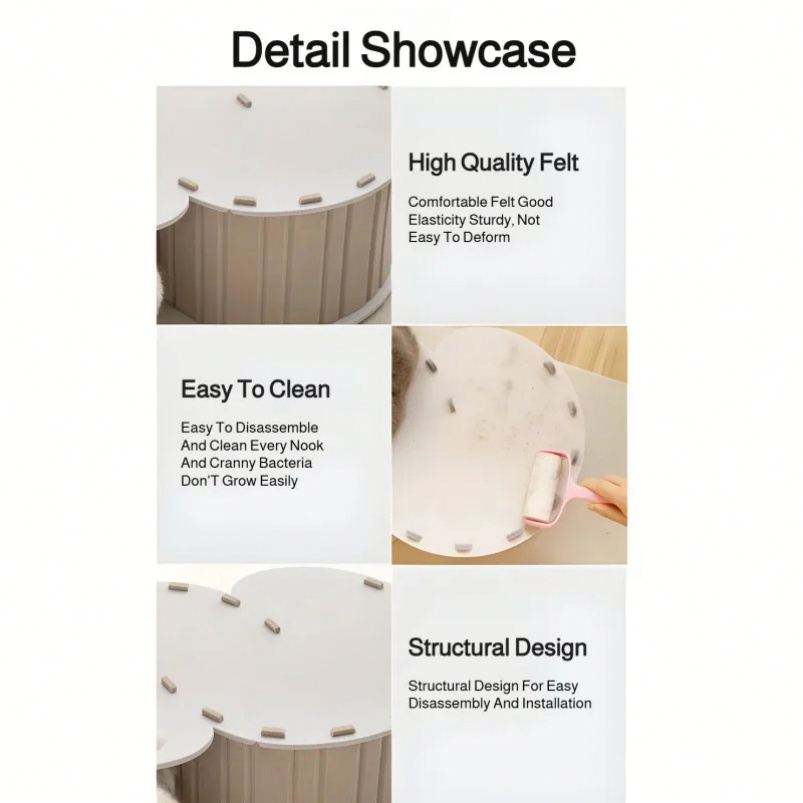 Detail Showcase

High Quality Felt

Comfortable Felt Good Elasticity Sturdy, Not Easy To Deform

Easy To Clean

Easy To Disassemble And Clean Every Nook And Cranny Bacteria Don'T Grow Easily

Structural Design

Structural Design For Easy Disassembly And Installation